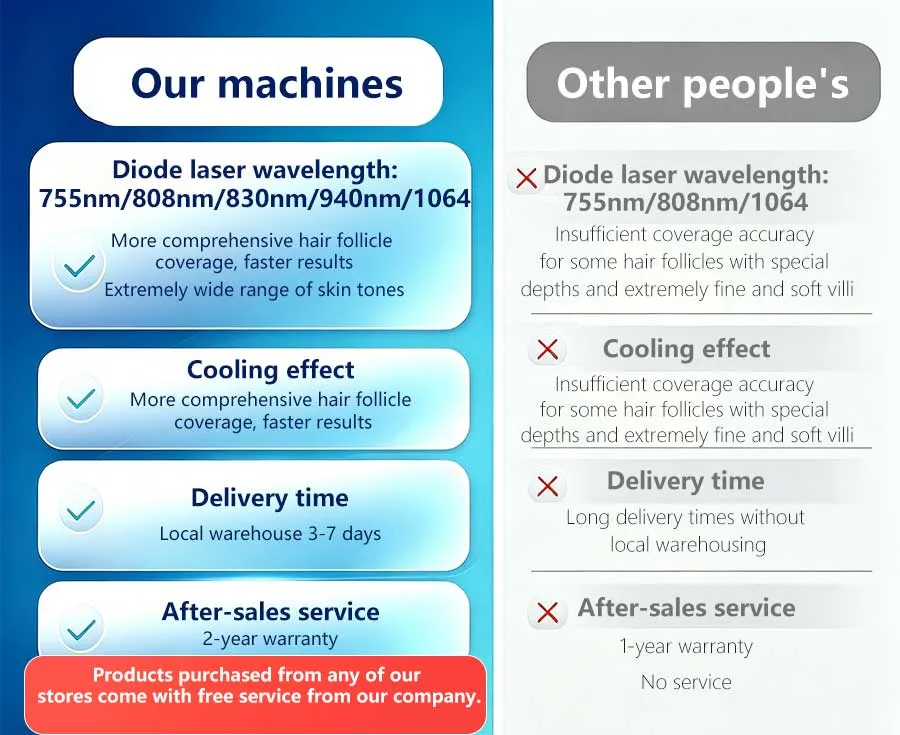 Our machines

Diode laser wavelength: 755nm/808nm/830nm/940nm/1064

More comprehensive hair follicle coverage, faster results
Extremely wide range of skin tones

Cooling effect
More comprehensive hair follicle coverage, faster results

Delivery time
Local warehouse 3-7 days

After-sales service
2-year warranty

Products purchased from any of our stores come with free service from our company.

Other people's

Diode laser wavelength: 755nm/808nm/1064
Insufficient coverage accuracy for some hair follicles with special depths and extremely fine and soft villi

Cooling effect
Insufficient coverage accuracy for some hair follicles with special depths and extremely fine and soft villi

Delivery time
Long delivery times without local warehousing

After-sales service
1-year warranty
No service